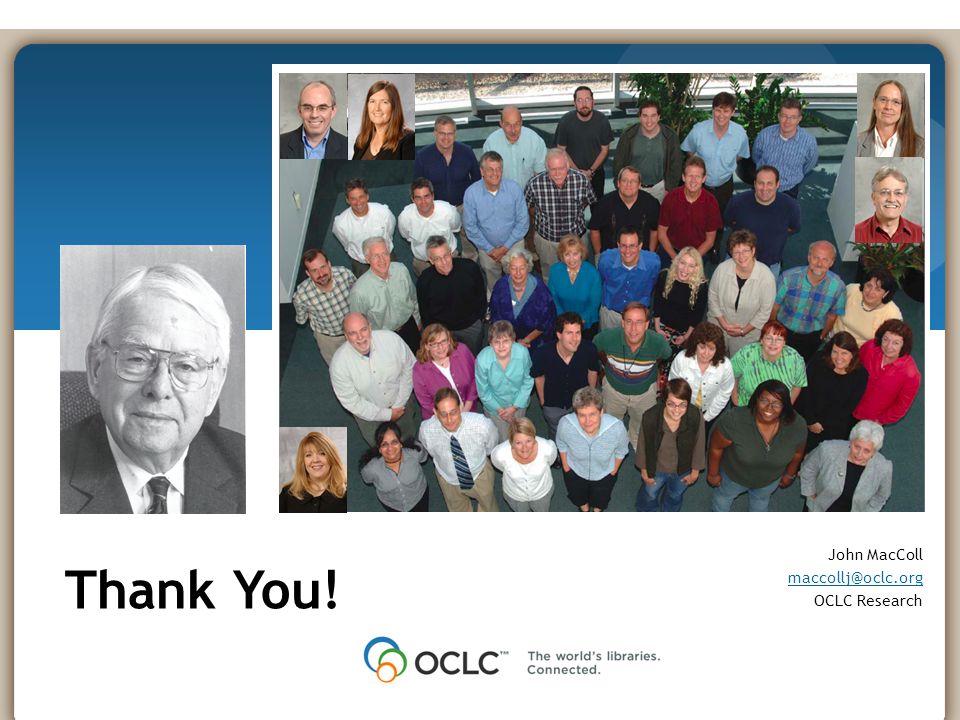 Thank You!

John MacColl
maccollj@oclc.org
OCLC Research

OCLC™ The world's libraries. Connected.